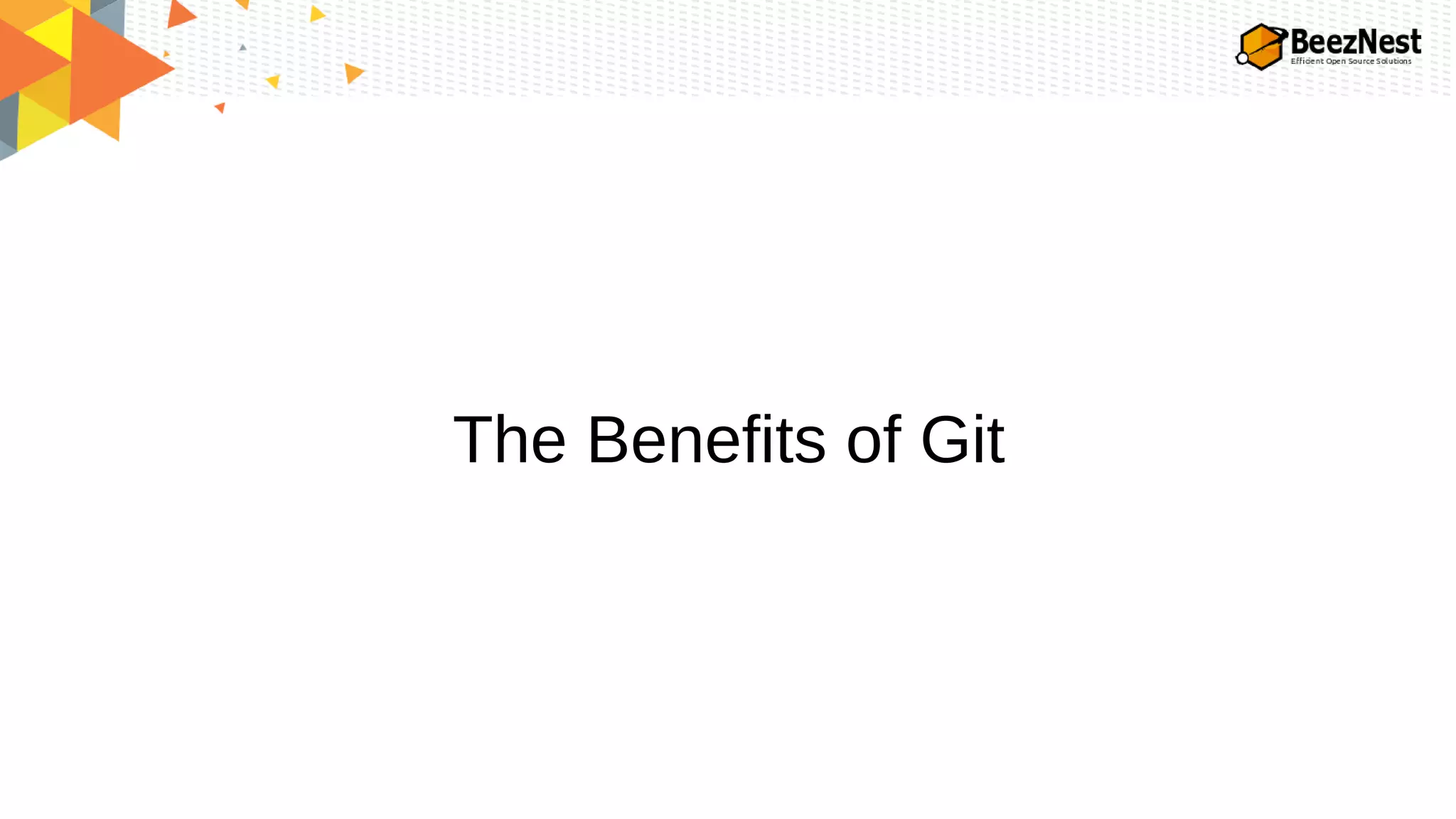 BeezNest
Efficient Open Source Solutions

The Benefits of Git